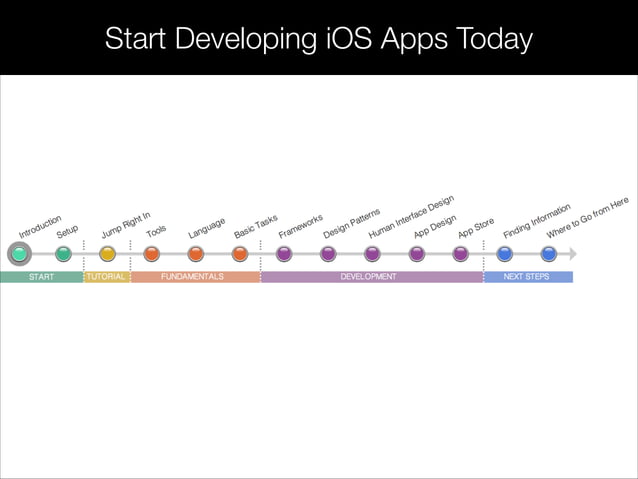 Start Developing iOS Apps Today

Introduction
Setup
Jump Right In
Tools
Language
Basic Tasks
Frameworks
Design Patterns
Human Interface Design
App Design
App Store
Finding Information
Where to Go from Here

START
TUTORIAL
FUNDAMENTALS
DEVELOPMENT
NEXT STEPS